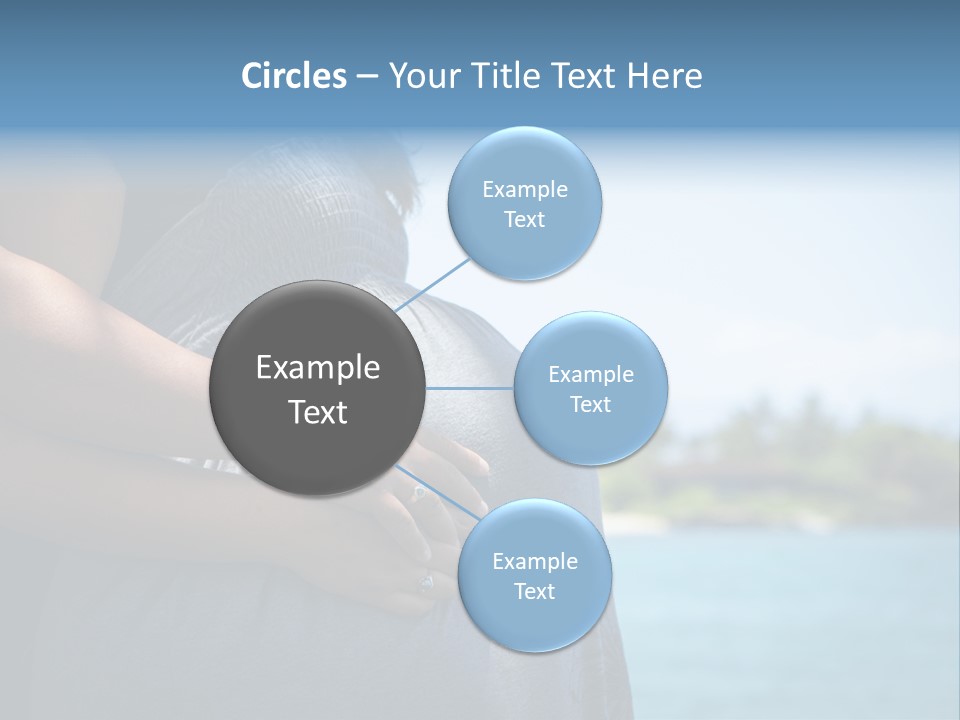 Circles – Your Title Text Here

Example Text

Example Text

Example Text

Example Text